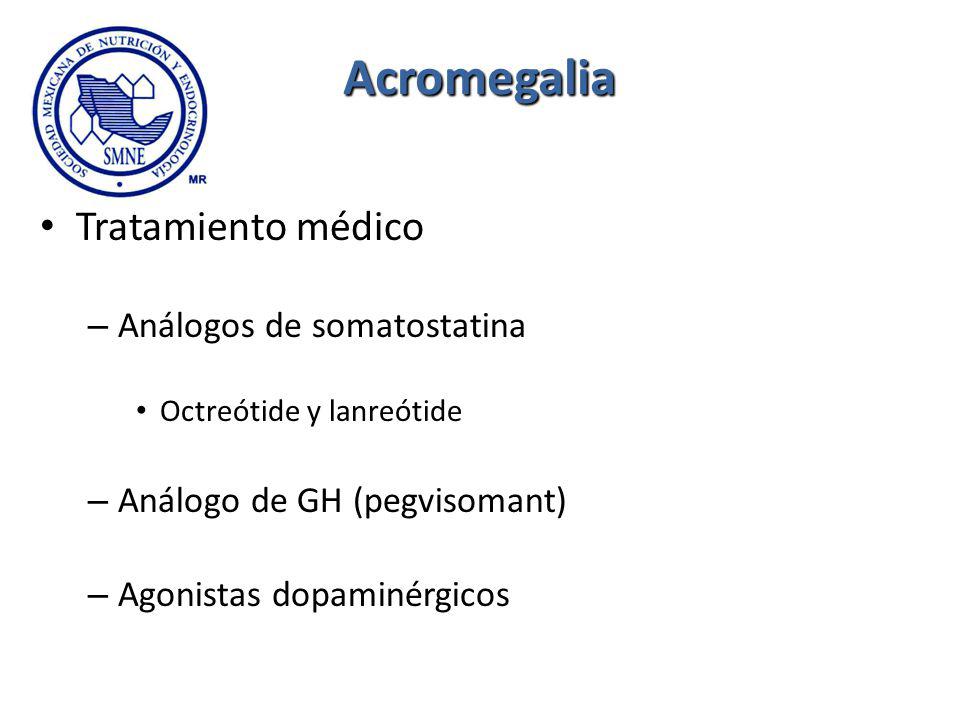 SOCIEDAD MEXICANA DE NUTRICIÓN Y ENDOCRINOLOGÍA
SMNE
MR

Acromegalia

• Tratamiento médico

– Análogos de somatostatina

• Octreótide y lanreótide

– Análogo de GH (pegvisomant)

– Agonistas dopaminérgicos